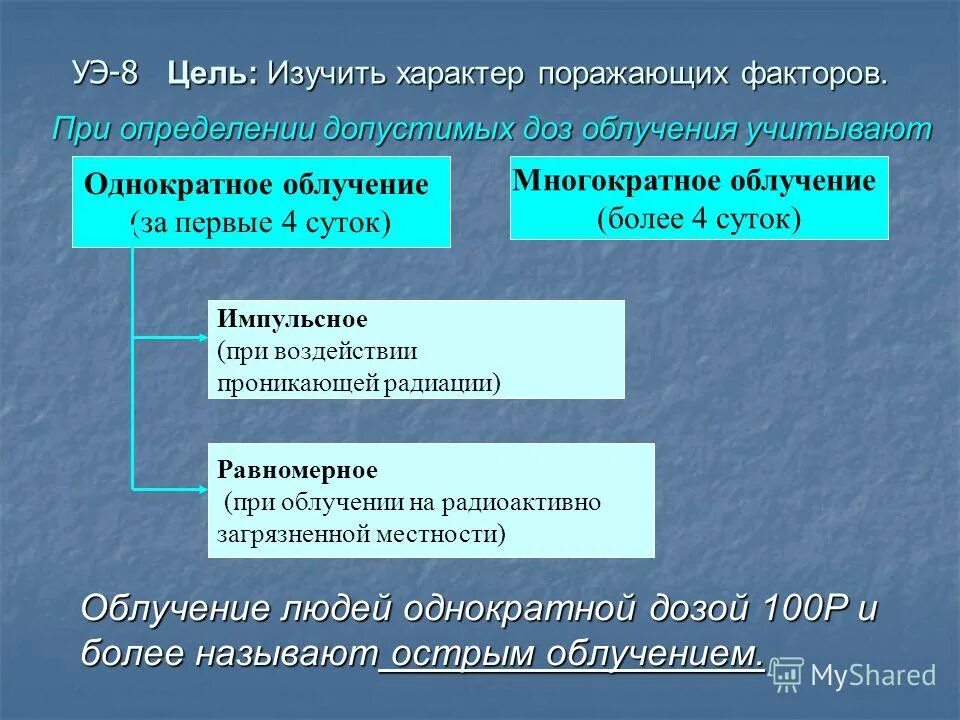 УЭ-8 Цель: Изучить характер поражающих факторов.

При определении допустимых доз облучения учитывают

Однократное облучение (за первые 4 суток)

Многократное облучение (более 4 суток)

Импульсное (при воздействии проникающей радиации)

Равномерное (при облучении на радиоактивно загрязненной местности)

Облучение людей однократной дозой 100Р и более называют острым облучением.

MyShared